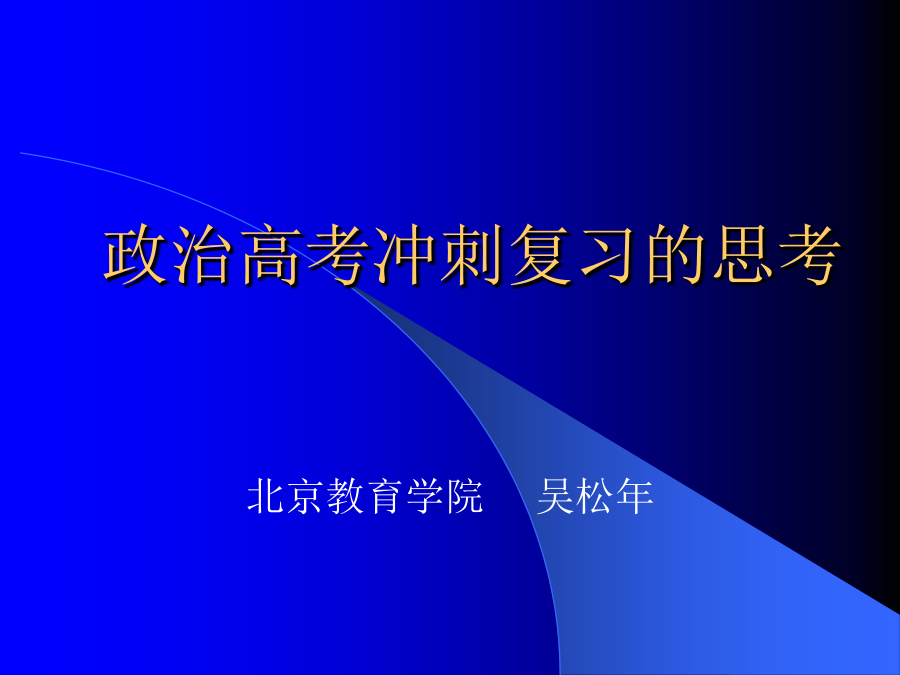 政治高考冲刺复习的思考

北京教育学院　吴松年